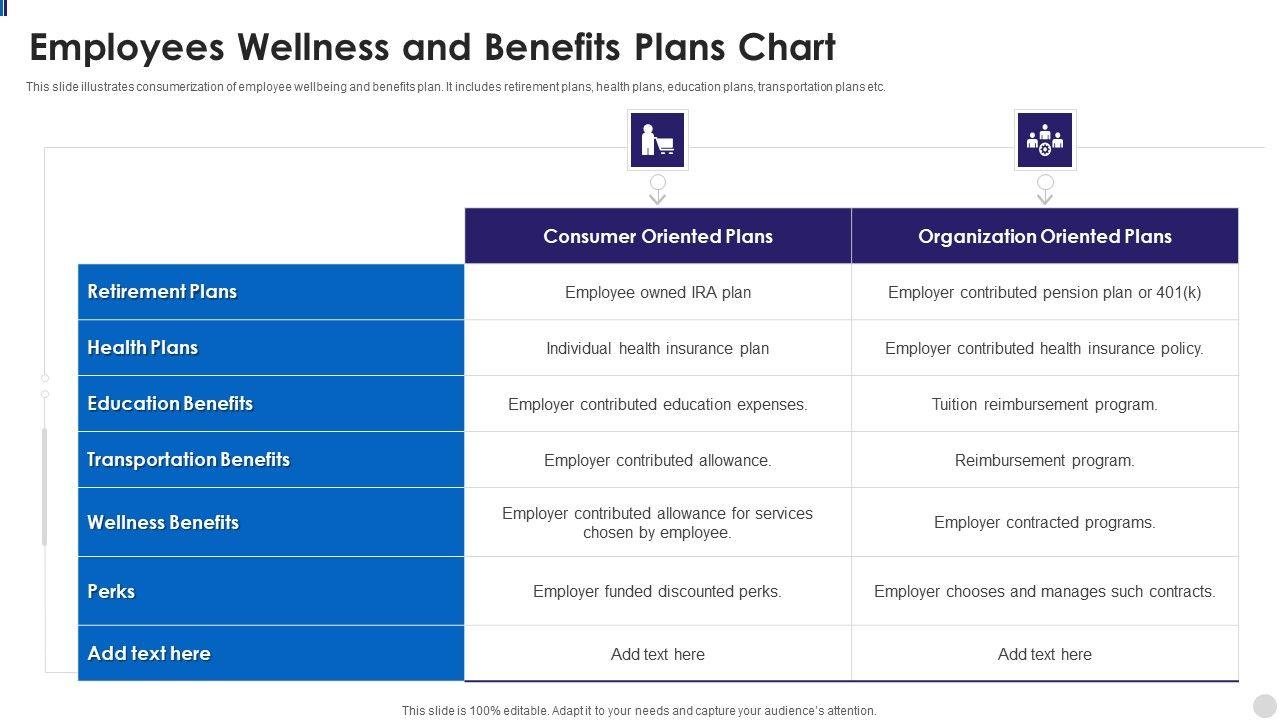 Employees Wellness and Benefits Plans Chart

This slide illustrates consumerization of employee wellbeing and benefits plan. It includes retirement plans, health plans, education plans, transportation plans etc.

| | Consumer Oriented Plans | Organization Oriented Plans |
|---|---|---|
| Retirement Plans | Employee owned IRA plan | Employer contributed pension plan or 401(k) |
| Health Plans | Individual health insurance plan | Employer contributed health insurance policy. |
| Education Benefits | Employer contributed education expenses. | Tuition reimbursement program. |
| Transportation Benefits | Employer contributed allowance. | Reimbursement program. |
| Wellness Benefits | Employer contributed allowance for services chosen by employee. | Employer contracted programs. |
| Perks | Employer funded discounted perks. | Employer chooses and manages such contracts. |
| Add text here | Add text here | Add text here |

This slide is 100% editable. Adapt it to your needs and capture your audience's attention.